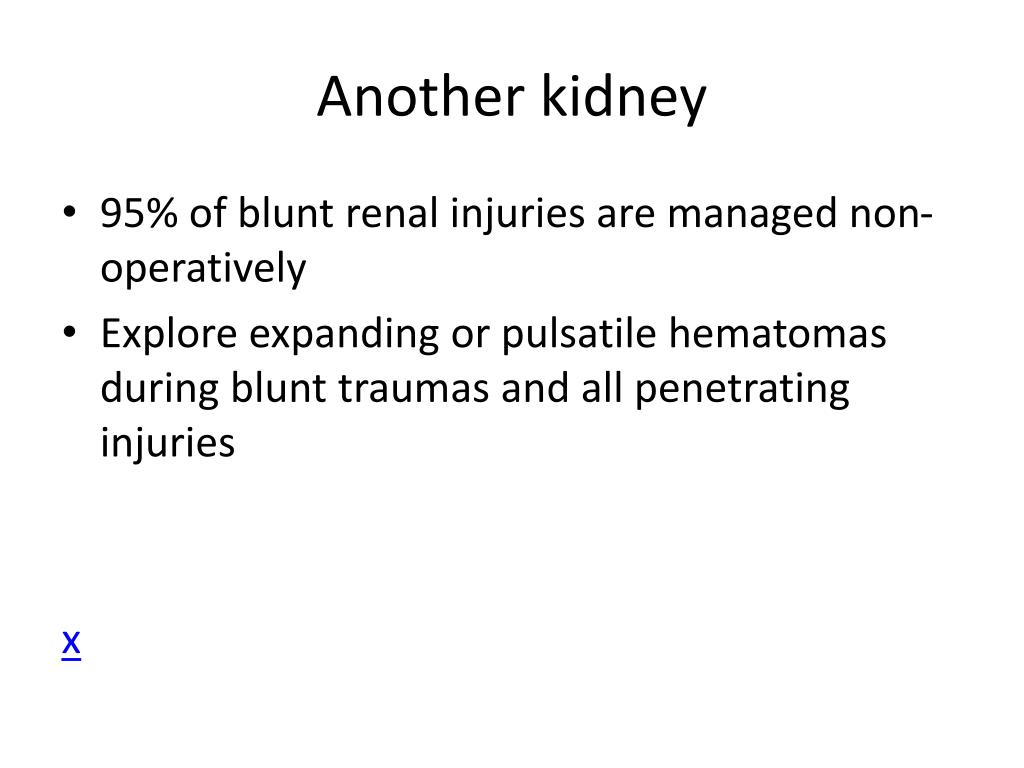 Another kidney

• 95% of blunt renal injuries are managed non-operatively
• Explore expanding or pulsatile hematomas during blunt traumas and all penetrating injuries

x